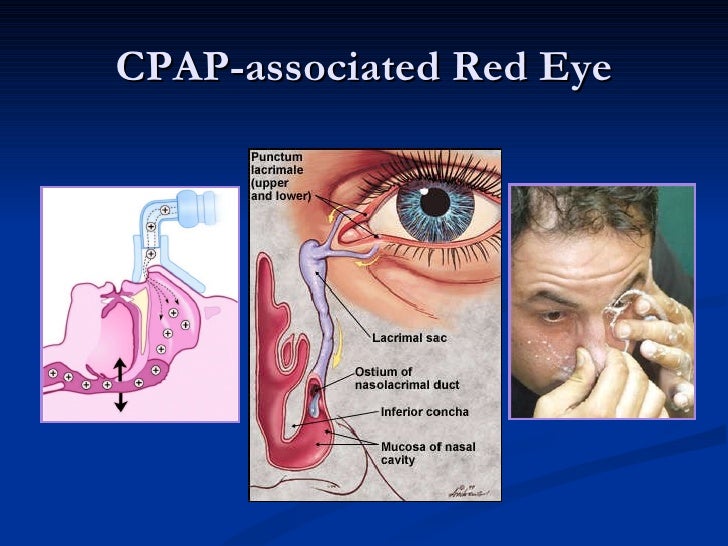 CPAP-associated Red Eye

Punctum lacrimale (upper and lower)

Lacrimal sac

Ostium of nasolacrimal duct

Inferior concha

Mucosa of nasal cavity